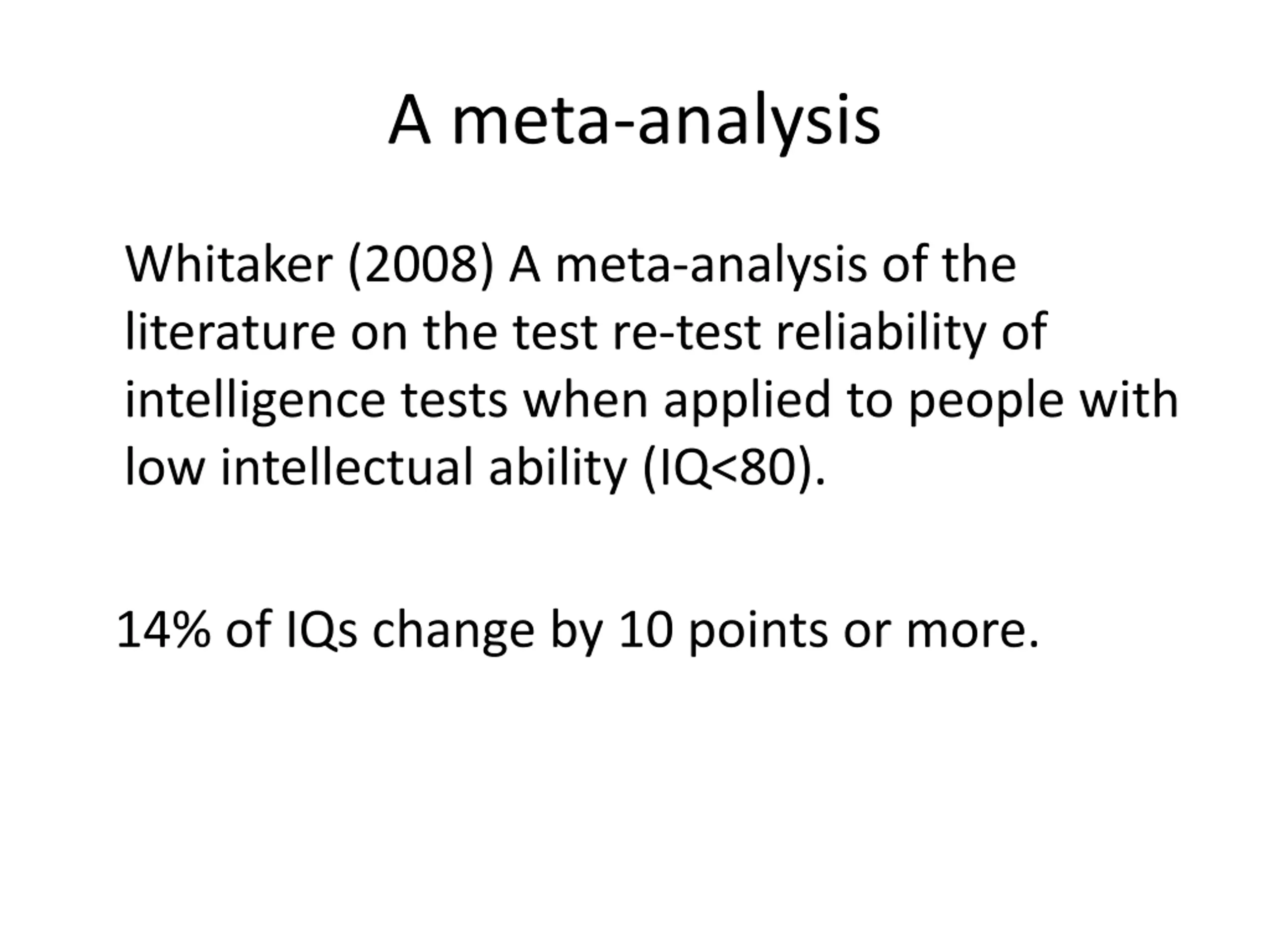 A meta-analysis

Whitaker (2008) A meta-analysis of the literature on the test re-test reliability of intelligence tests when applied to people with low intellectual ability (IQ<80).

14% of IQs change by 10 points or more.